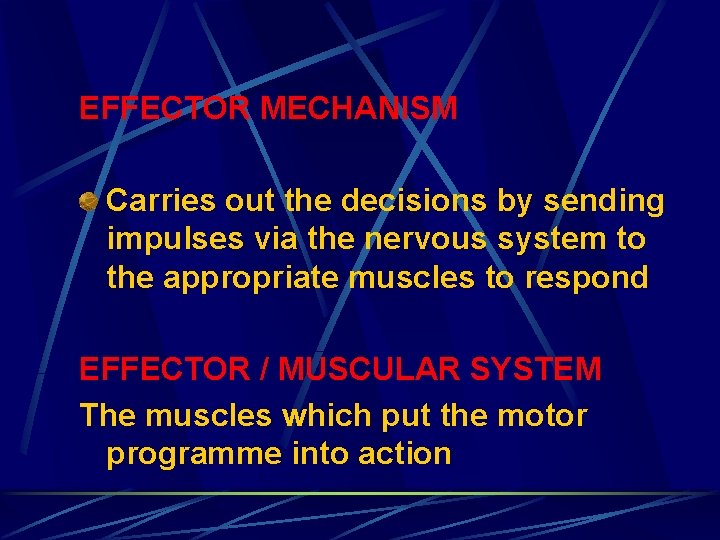 EFFECTOR MECHANISM

Carries out the decisions by sending impulses via the nervous system to the appropriate muscles to respond

EFFECTOR / MUSCULAR SYSTEM

The muscles which put the motor programme into action